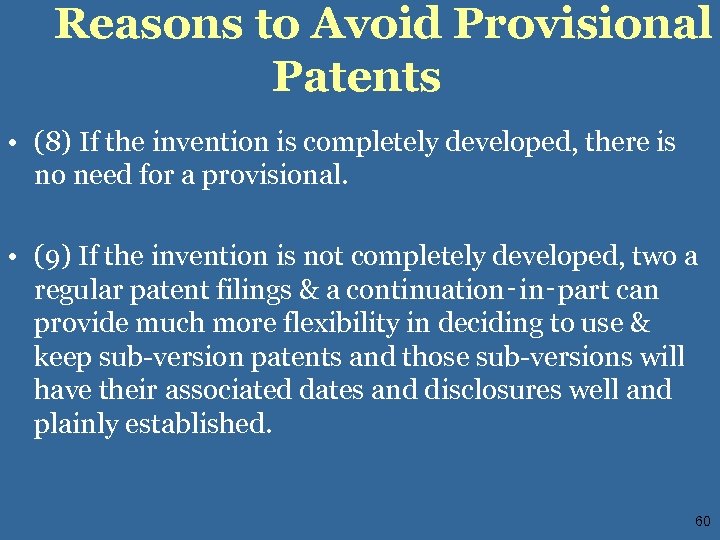 Reasons to Avoid Provisional Patents

• (8) If the invention is completely developed, there is no need for a provisional.

• (9) If the invention is not completely developed, two a regular patent filings & a continuation-in-part can provide much more flexibility in deciding to use & keep sub-version patents and those sub-versions will have their associated dates and disclosures well and plainly established.

60